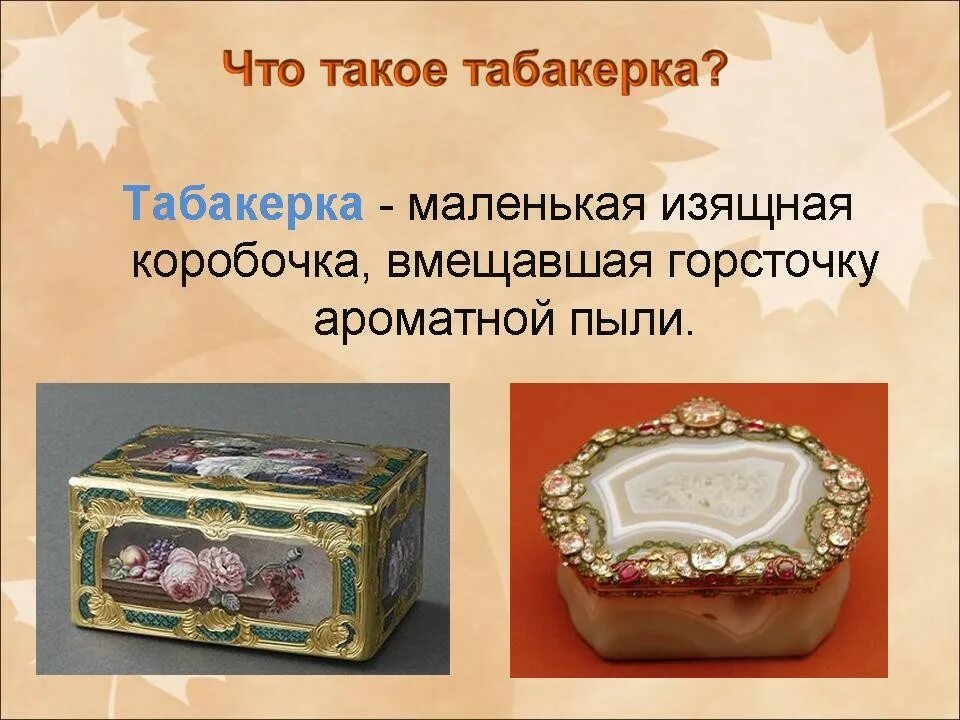 Что такое табакерка?

Табакерка - маленькая изящная коробочка, вмещавшая горсточку ароматной пыли.